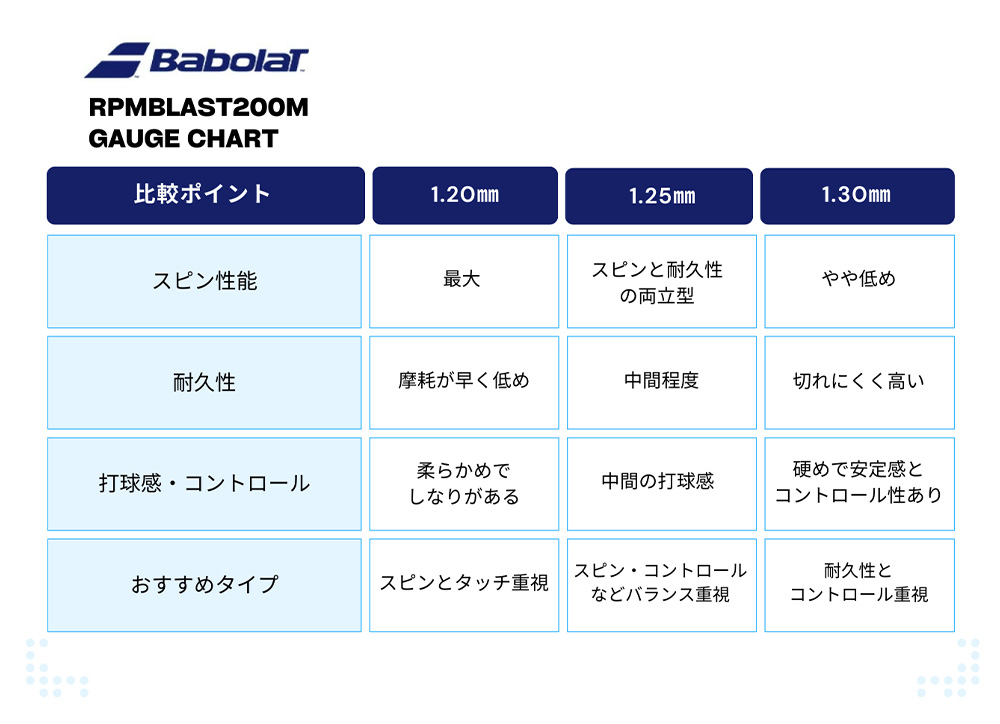 Babolat

RPMBLAST200M
GAUGE CHART

| 比較ポイント | 1.20㎜ | 1.25㎜ | 1.30㎜ |
|---|---|---|---|
| スピン性能 | 最大 | スピンと耐久性の両立型 | やや低め |
| 耐久性 | 摩耗が早く低め | 中間程度 | 切れにくく高い |
| 打球感・コントロール | 柔らかめでしなりがある | 中間の打球感 | 硬めで安定感とコントロール性あり |
| おすすめタイプ | スピンとタッチ重視 | スピン・コントロールなどバランス重視 | 耐久性とコントロール重視 |